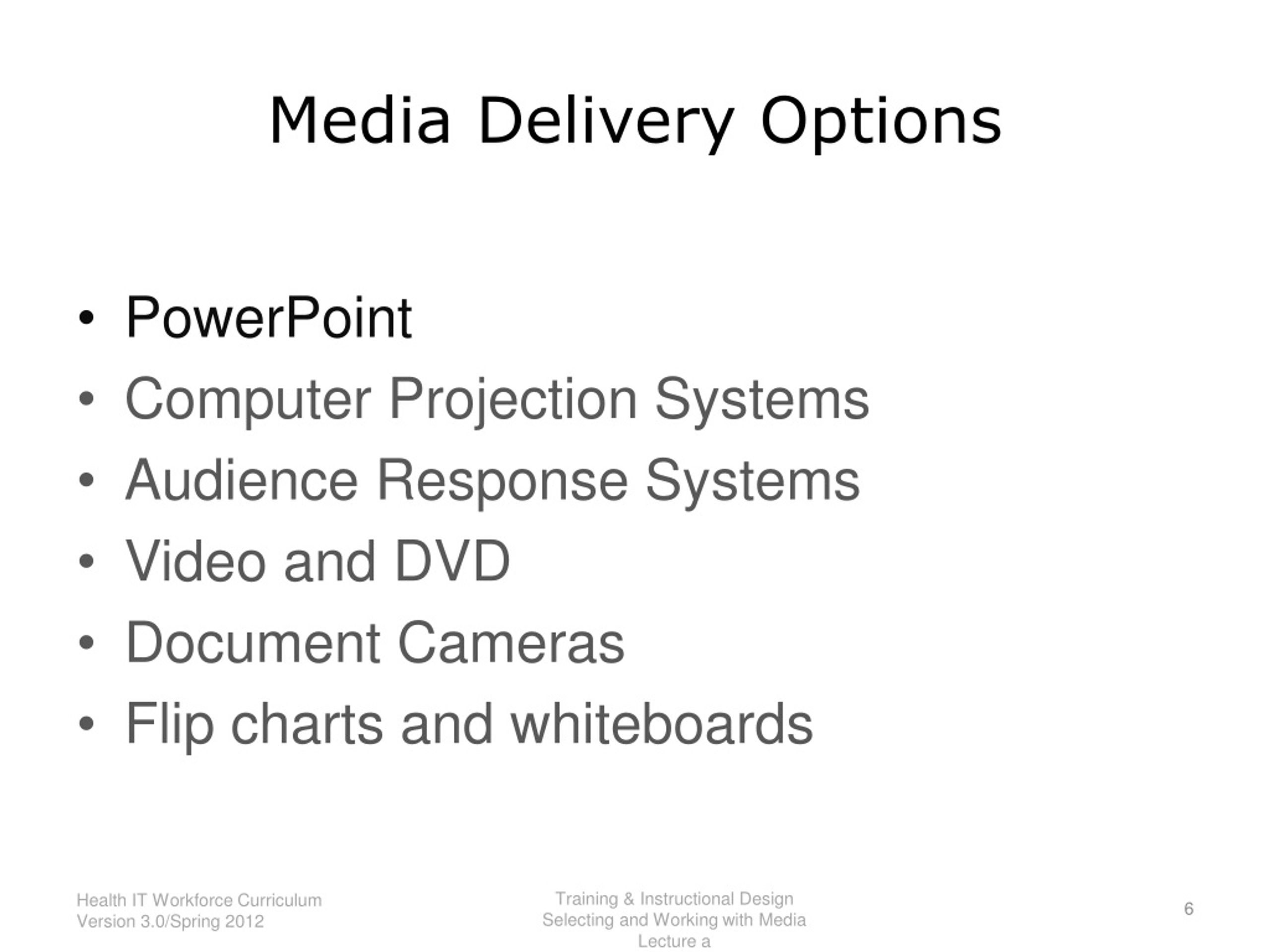 Media Delivery Options

• PowerPoint
• Computer Projection Systems
• Audience Response Systems
• Video and DVD
• Document Cameras
• Flip charts and whiteboards

Health IT Workforce Curriculum
Version 3.0/Spring 2012

Training & Instructional Design
Selecting and Working with Media
Lecture a

6